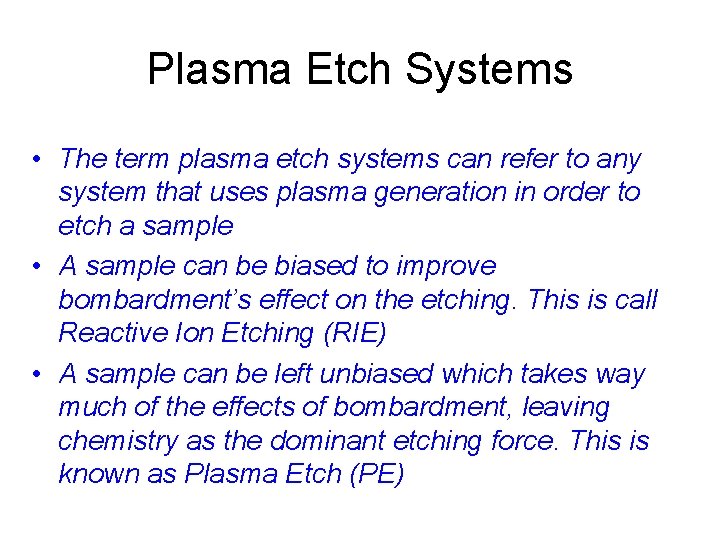 Plasma Etch Systems

• The term plasma etch systems can refer to any system that uses plasma generation in order to etch a sample

• A sample can be biased to improve bombardment's effect on the etching. This is call Reactive Ion Etching (RIE)

• A sample can be left unbiased which takes way much of the effects of bombardment, leaving chemistry as the dominant etching force. This is known as Plasma Etch (PE)